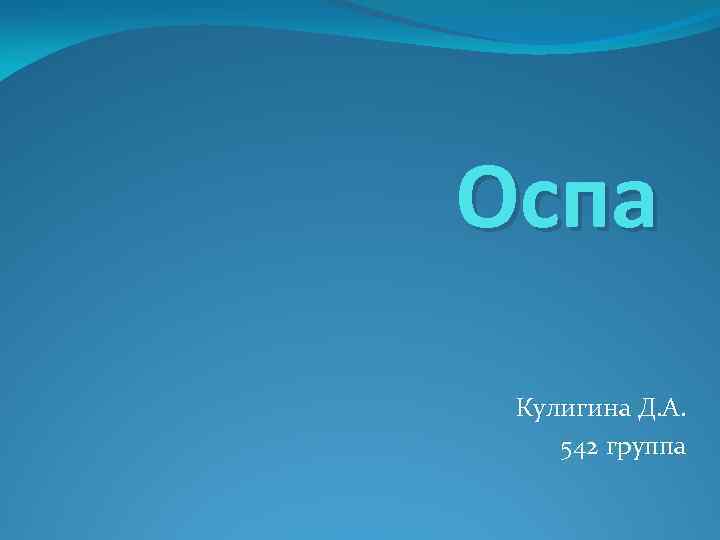 Оспа

Кулигина Д.А.
542 группа